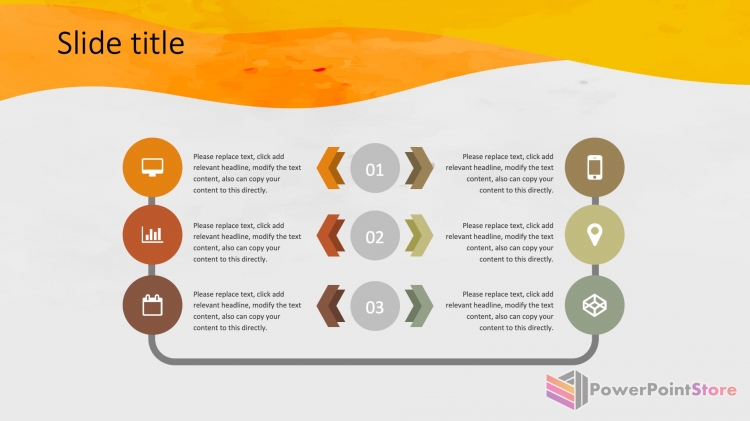 Slide title

Please replace text, click add relevant headline, modify the text content, also can copy your content to this directly.

01

Please replace text, click add relevant headline, modify the text content, also can copy your content to this directly.

Please replace text, click add relevant headline, modify the text content, also can copy your content to this directly.

02

Please replace text, click add relevant headline, modify the text content, also can copy your content to this directly.

Please replace text, click add relevant headline, modify the text content, also can copy your content to this directly.

03

Please replace text, click add relevant headline, modify the text content, also can copy your content to this directly.

PowerPointStore